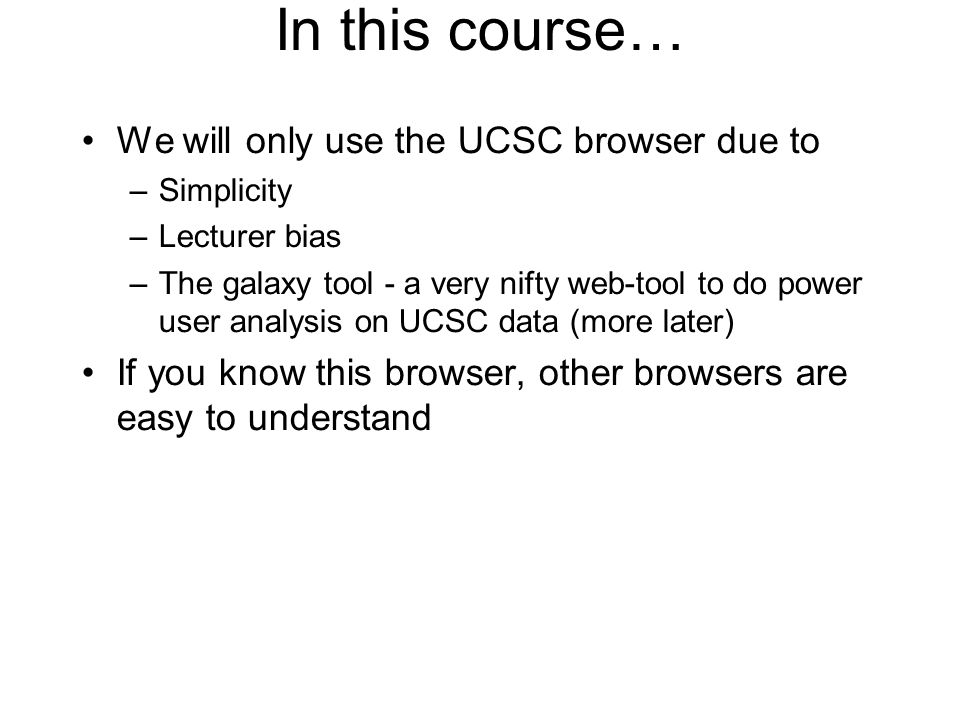 In this course…

• We will only use the UCSC browser due to
– Simplicity
– Lecturer bias
– The galaxy tool - a very nifty web-tool to do power user analysis on UCSC data (more later)
• If you know this browser, other browsers are easy to understand